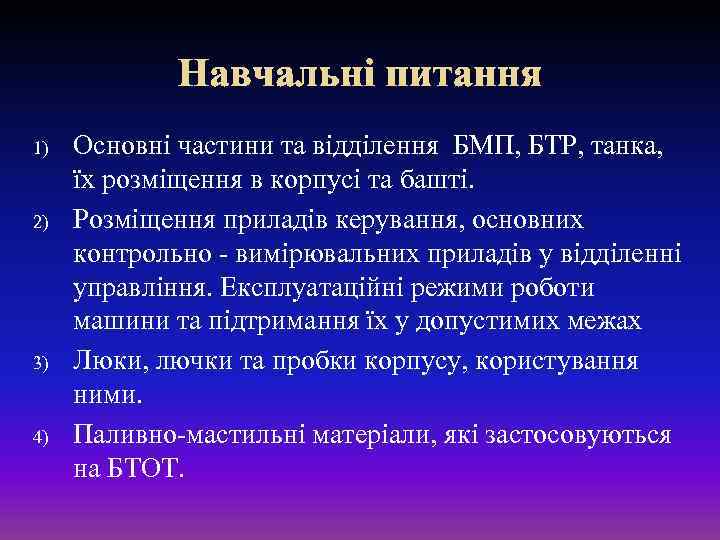 Навчальні питання

1) Основні частини та відділення БМП, БТР, танка, їх розміщення в корпусі та башті.

2) Розміщення приладів керування, основних контрольно - вимірювальних приладів у відділенні управління. Експлуатаційні режими роботи машини та підтримання їх у допустимих межах

3) Люки, лючки та пробки корпусу, користування ними.

4) Паливно-мастильні матеріали, які застосовуються на БТОТ.